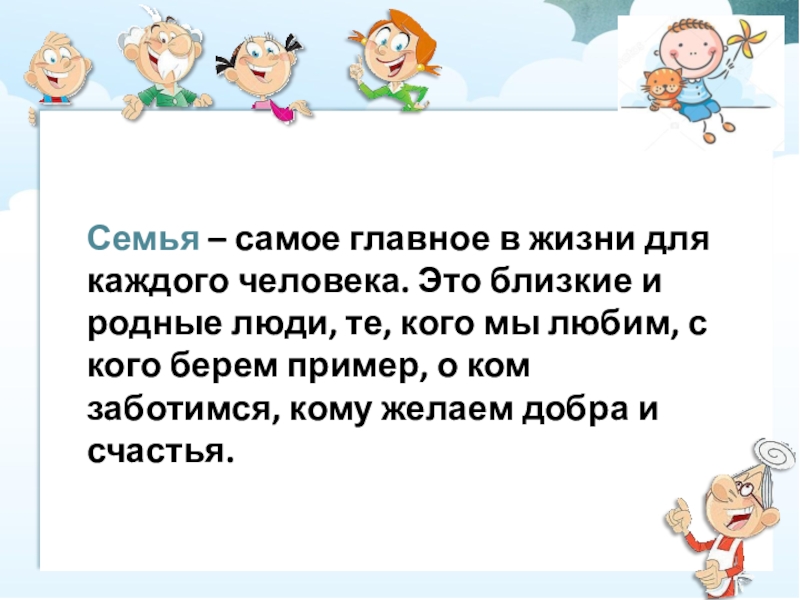 Семья – самое главное в жизни для каждого человека. Это близкие и родные люди, те, кого мы любим, с кого берем пример, о ком заботимся, кому желаем добра и счастья.